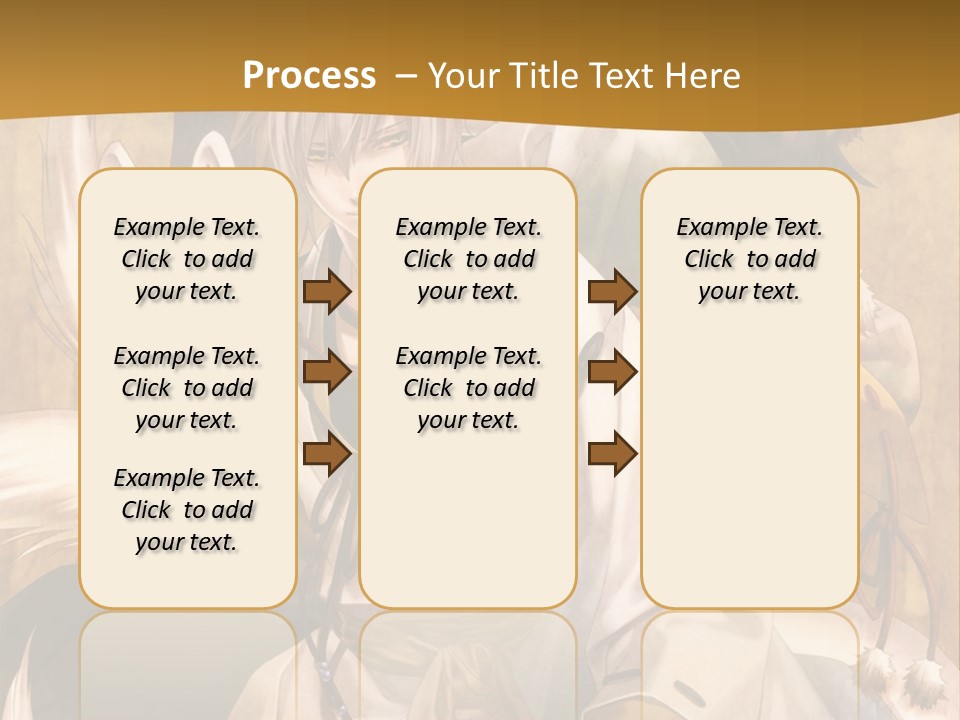 Process – Your Title Text Here

Example Text. Click to add your text.

Example Text. Click to add your text.

Example Text. Click to add your text.

Example Text. Click to add your text.

Example Text. Click to add your text.

Example Text. Click to add your text.